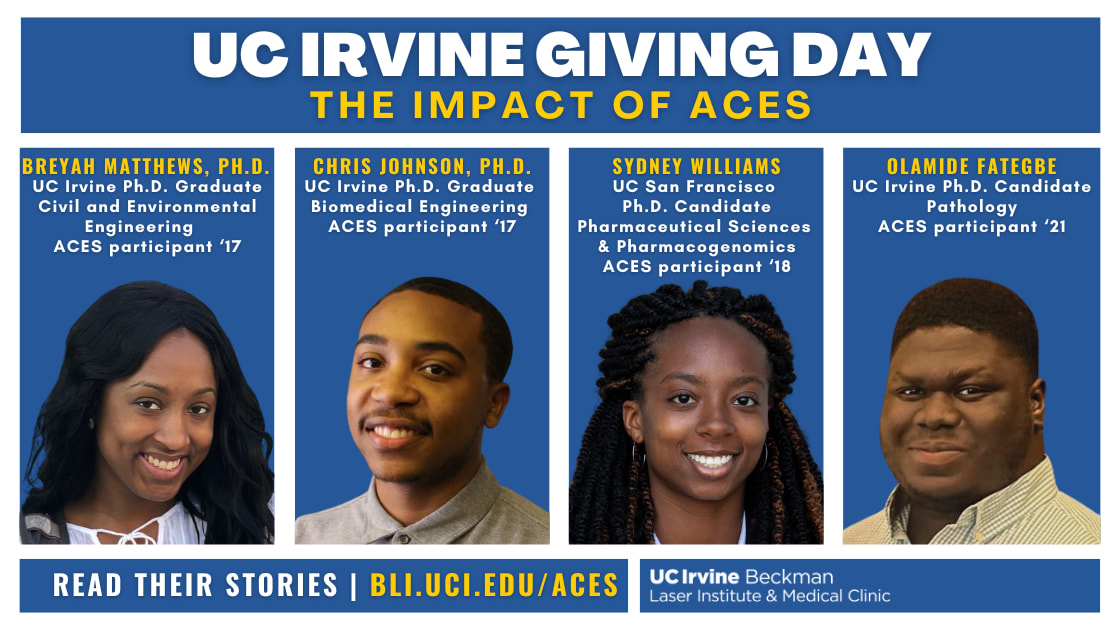 UC IRVINE GIVING DAY
THE IMPACT OF ACES

BREYAH MATTHEWS, PH.D.
UC Irvine Ph.D. Graduate
Civil and Environmental Engineering
ACES participant '17

CHRIS JOHNSON, PH.D.
UC Irvine Ph.D. Graduate
Biomedical Engineering
ACES participant '17

SYDNEY WILLIAMS
UC San Francisco
Ph.D. Candidate
Pharmaceutical Sciences & Pharmacogenomics
ACES participant '18

OLAMIDE FATEGBE
UC Irvine Ph.D. Candidate
Pathology
ACES participant '21

READ THEIR STORIES | BLI.UCI.EDU/ACES

UC Irvine Beckman
Laser Institute & Medical Clinic